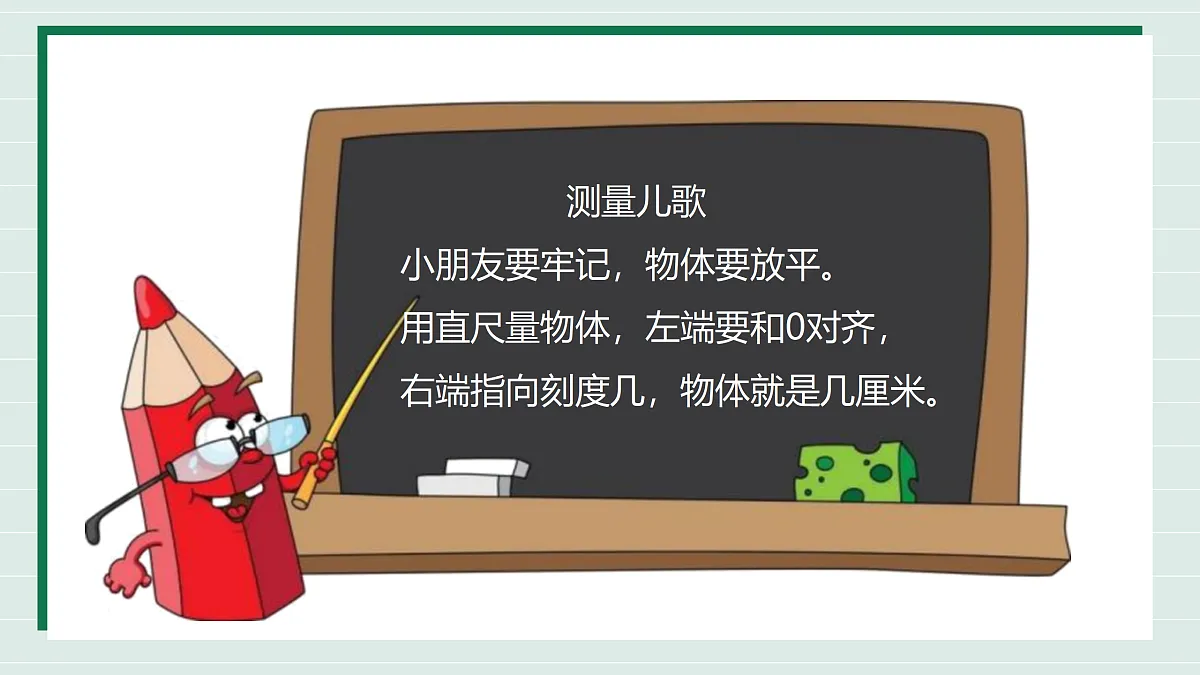 测量儿歌

小朋友要牢记，物体要放平。

用直尺量物体，左端要和0对齐，

右端指向刻度几，物体就是几厘米。